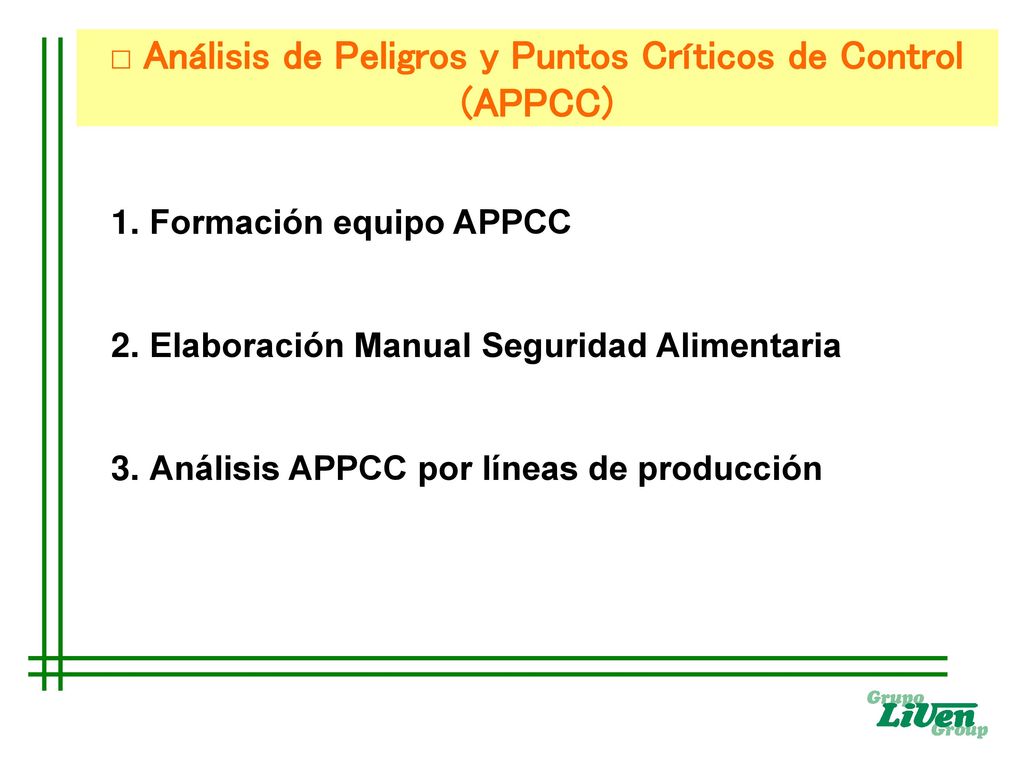 □ Análisis de Peligros y Puntos Críticos de Control (APPCC)

1. Formación equipo APPCC

2. Elaboración Manual Seguridad Alimentaria

3. Análisis APPCC por líneas de producción

Grupo
LiVen
Group